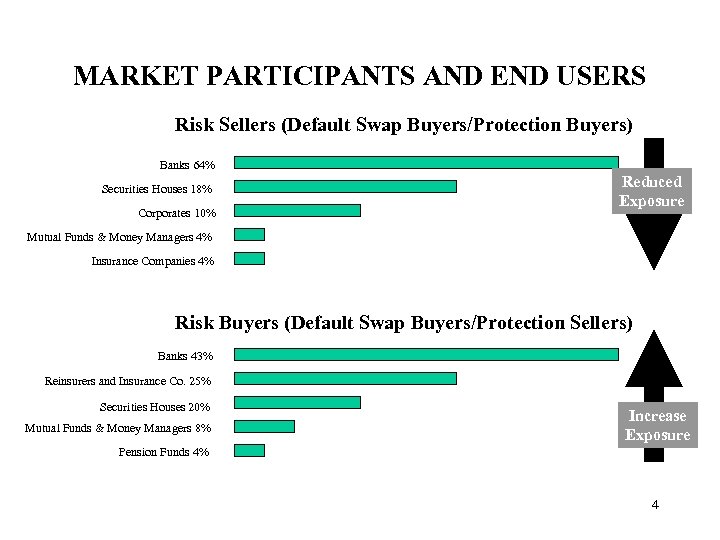 MARKET PARTICIPANTS AND END USERS

Risk Sellers (Default Swap Buyers/Protection Buyers)

Banks 64%

Securities Houses 18%

Corporates 10%

Mutual Funds & Money Managers 4%

Insurance Companies 4%

Reduced Exposure

Risk Buyers (Default Swap Buyers/Protection Sellers)

Banks 43%

Reinsurers and Insurance Co. 25%

Securities Houses 20%

Mutual Funds & Money Managers 8%

Pension Funds 4%

Increase Exposure

4